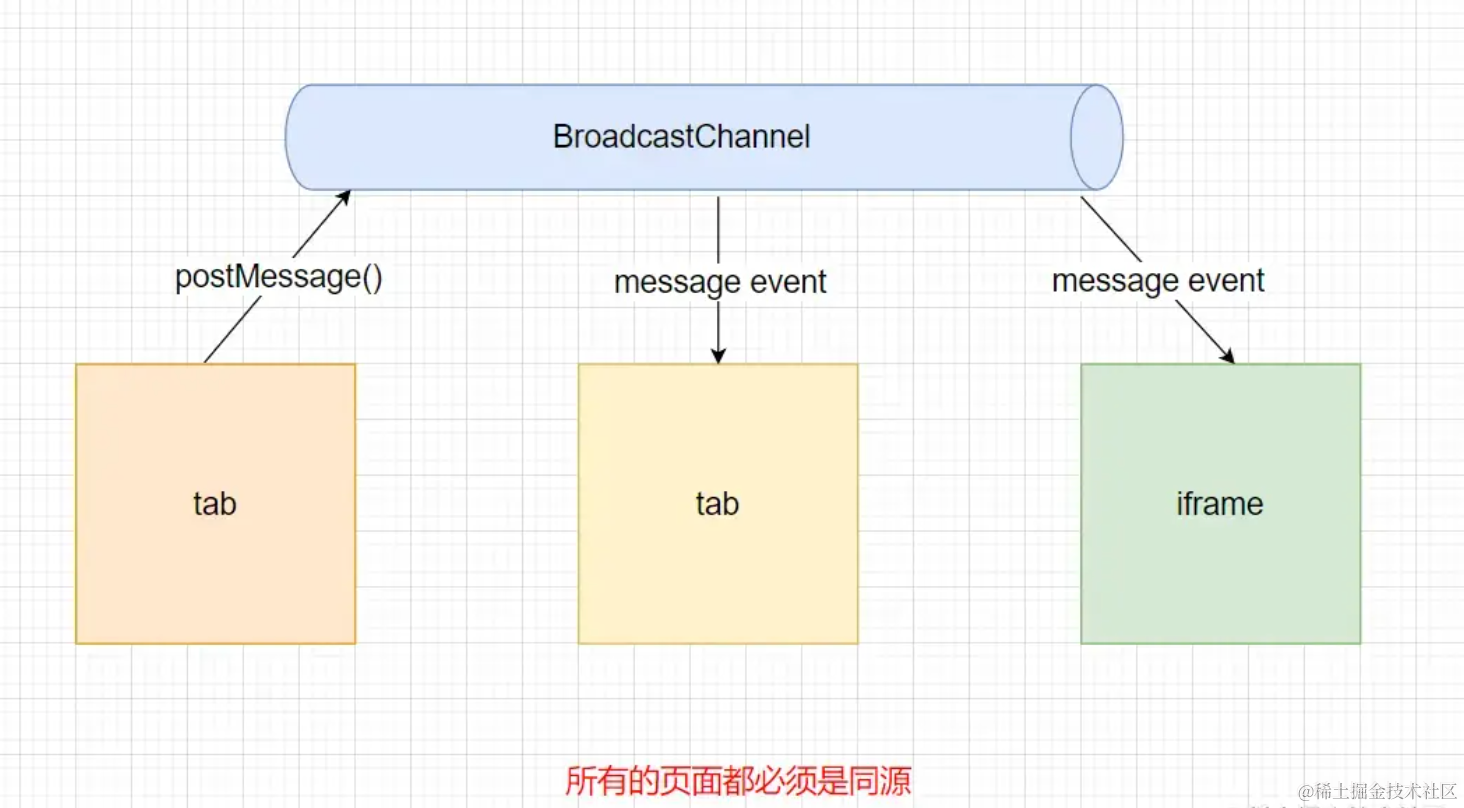 BroadcastChannel

postMessage()

message event

message event

tab

tab

iframe

所有的页面都必须是同源

@稀土掘金技术社区